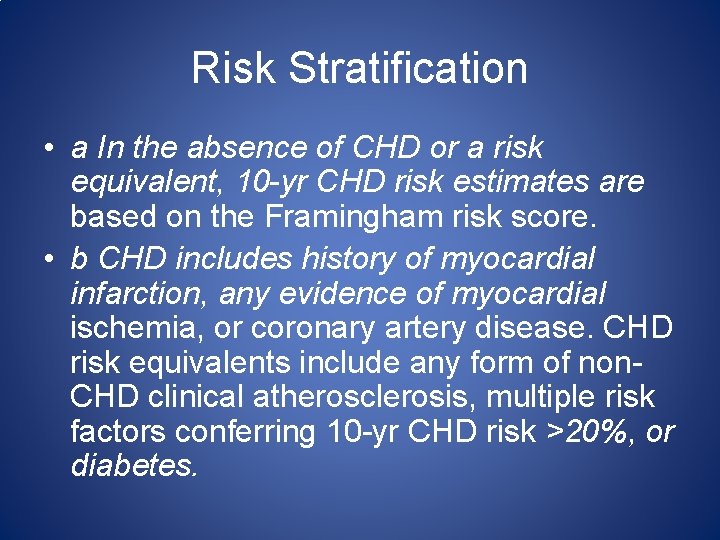 Risk Stratification

• a In the absence of CHD or a risk equivalent, 10-yr CHD risk estimates are based on the Framingham risk score.

• b CHD includes history of myocardial infarction, any evidence of myocardial ischemia, or coronary artery disease. CHD risk equivalents include any form of non-CHD clinical atherosclerosis, multiple risk factors conferring 10-yr CHD risk >20%, or diabetes.